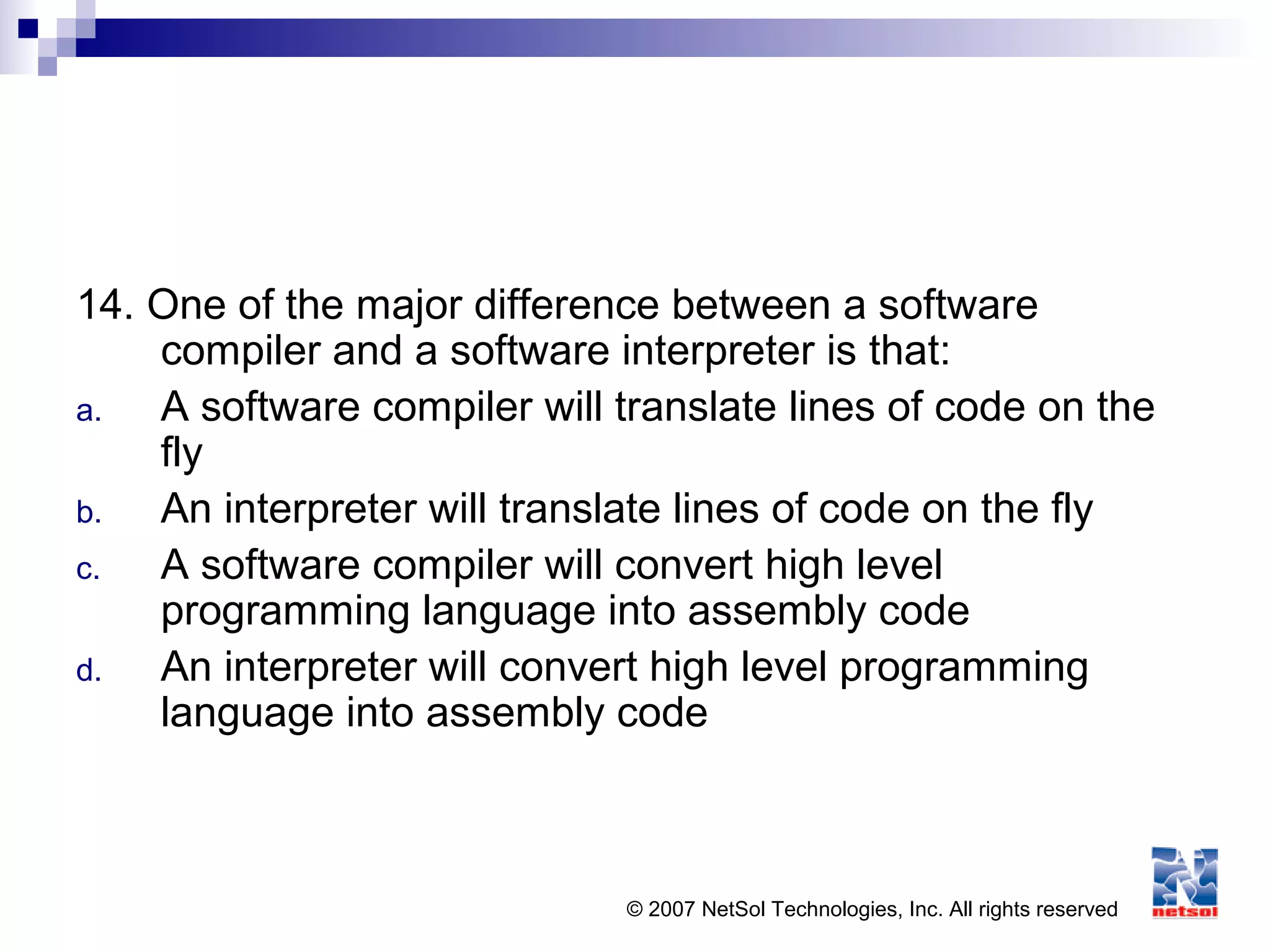 14. One of the major difference between a software compiler and a software interpreter is that:

a. A software compiler will translate lines of code on the fly

b. An interpreter will translate lines of code on the fly

c. A software compiler will convert high level programming language into assembly code

d. An interpreter will convert high level programming language into assembly code

© 2007 NetSol Technologies, Inc. All rights reserved

netsol